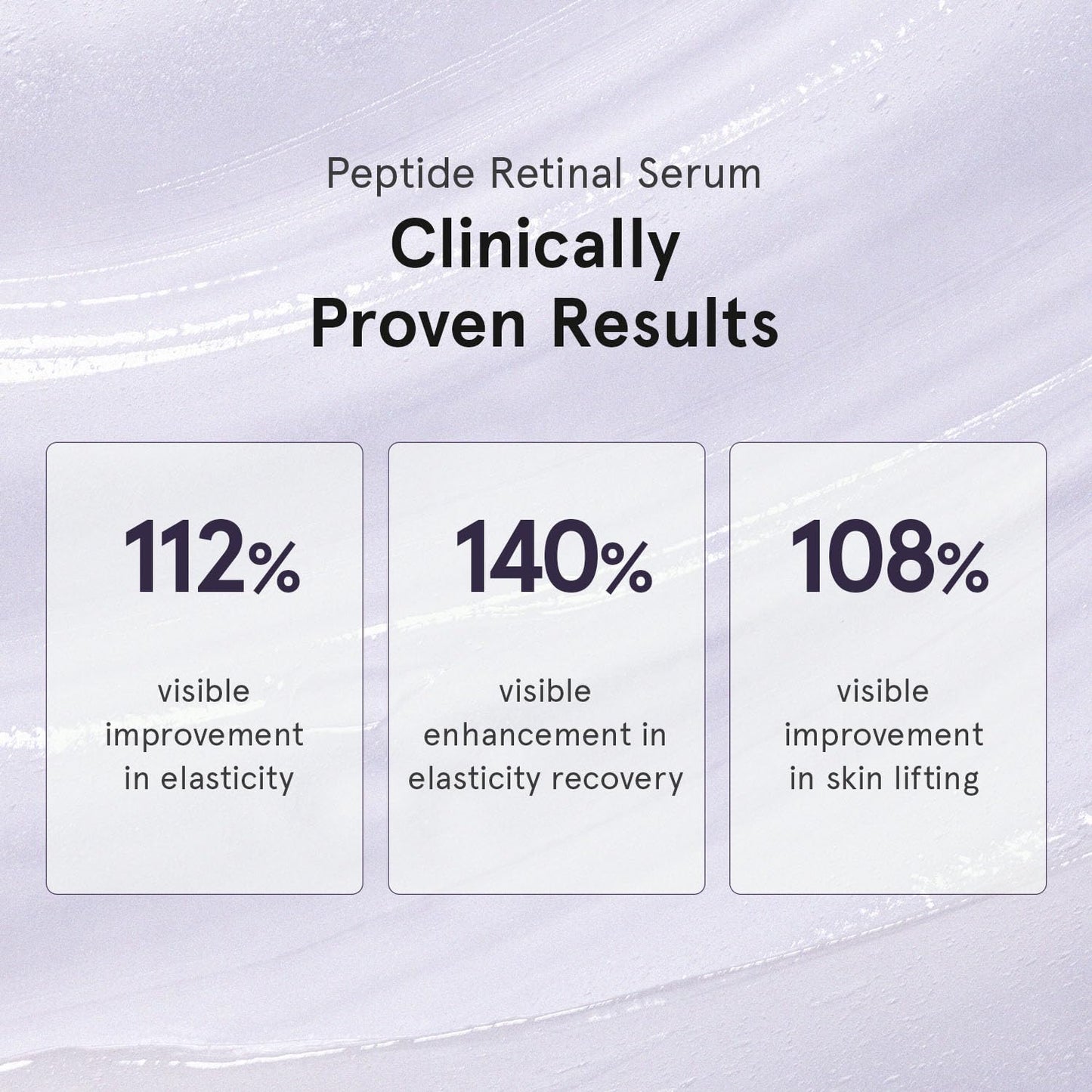 Peptide Retinal Serum

Clinically
Proven Results

112%

visible improvement in elasticity

140%

visible enhancement in elasticity recovery

108%

visible improvement in skin lifting